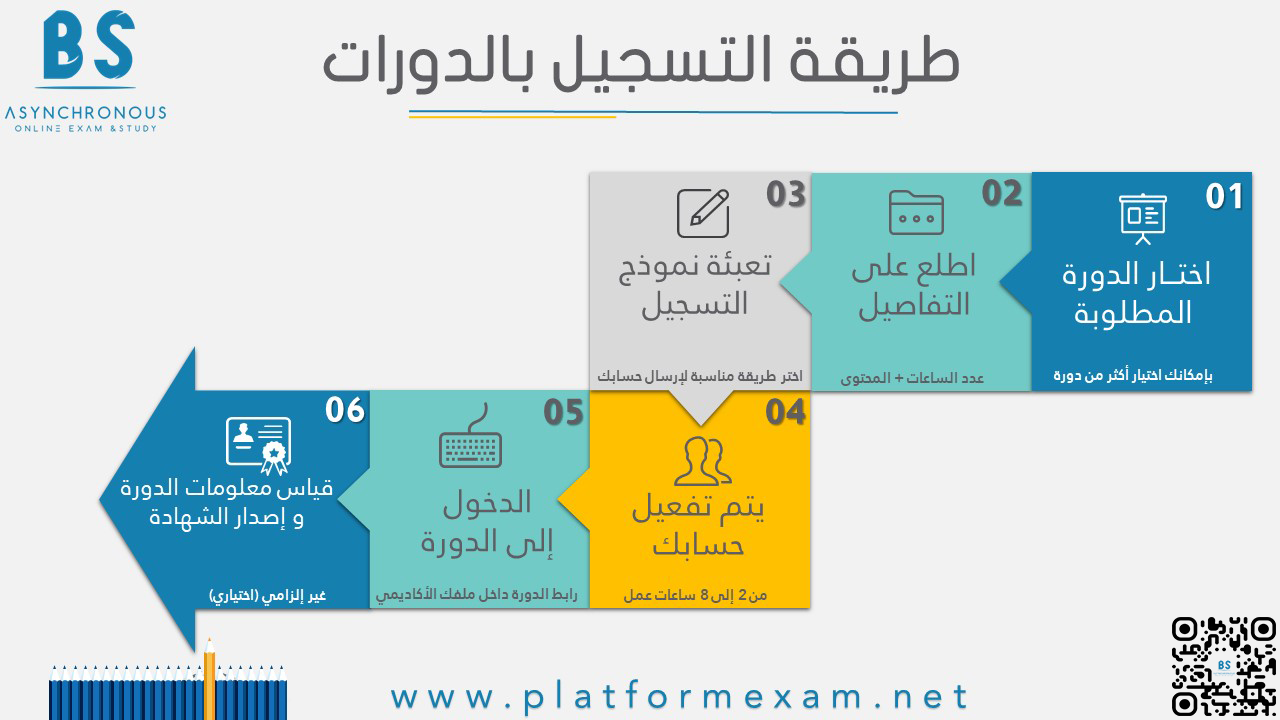 BS
ASYNCHRONOUS
ONLINE EXAM &STUDY

طريقة التسجيل بالدورات

01
اختـار الدورة المطلوبة
بإمكانك اختيار أكثر من دورة

02
اطلع على التفاصيل
عدد الساعات + المحتوى

03
تعبئة نموذج التسجيل
اختر طريقة مناسبة لإرسال حسابك

04
يتم تفعيل حسابك
من 2 إلى 8 ساعات عمل

05
الدخول إلى الدورة
رابط الدورة داخل ملفك الأكاديمي

06
قياس معلومات الدورة و إصدار الشهادة
غير إلزامي (اختياري)

www.platformexam.net

BS